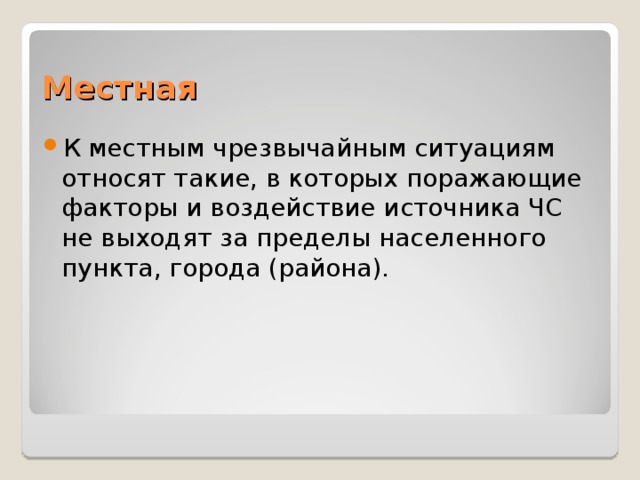 Местная

К местным чрезвычайным ситуациям относят такие, в которых поражающие факторы и воздействие источника ЧС не выходят за пределы населенного пункта, города (района).